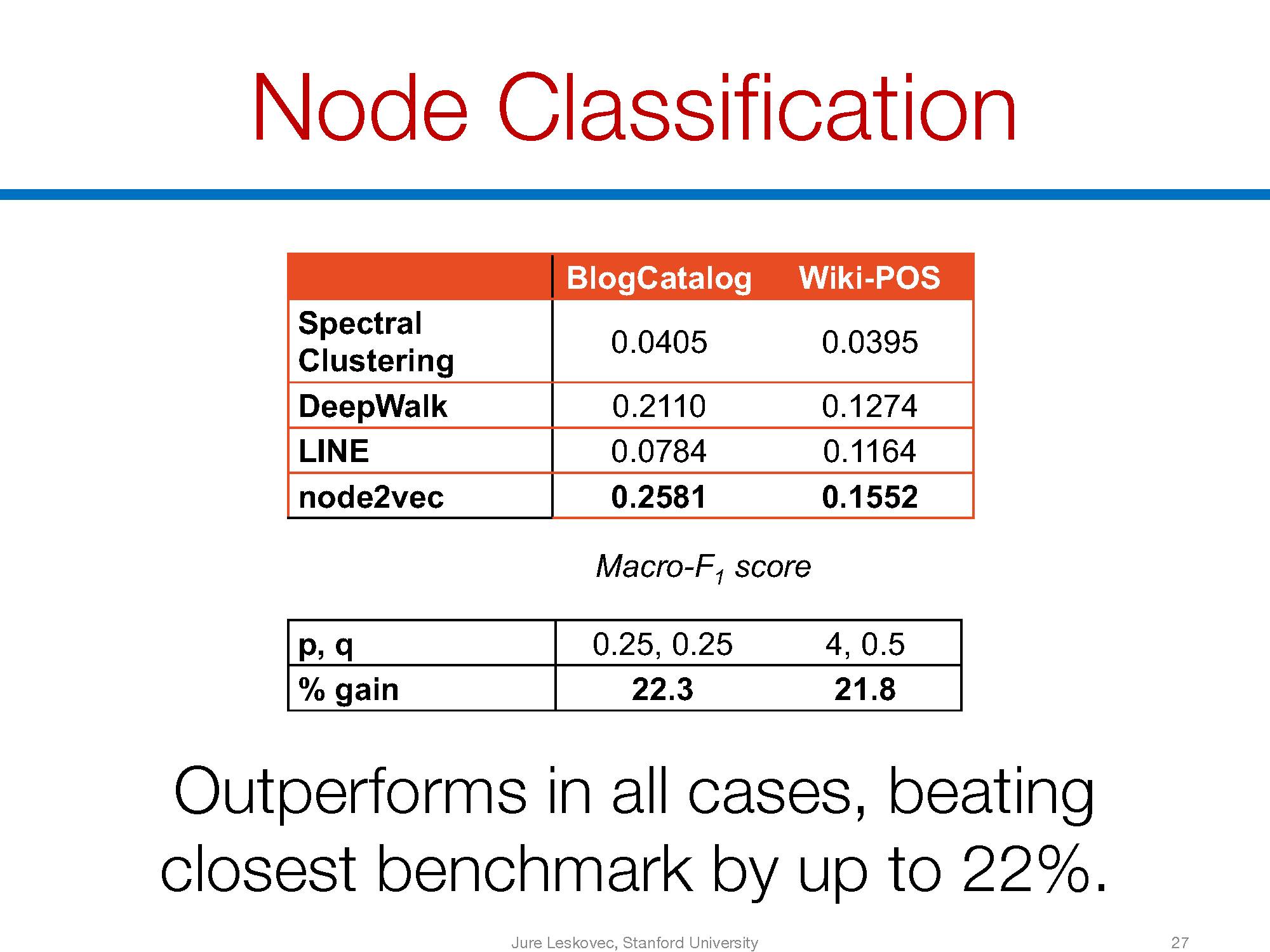 Node Classification

| | BlogCatalog | Wiki-POS |
|---|---|---|
| Spectral Clustering | 0.0405 | 0.0395 |
| DeepWalk | 0.2110 | 0.1274 |
| LINE | 0.0784 | 0.1164 |
| node2vec | 0.2581 | 0.1552 |

Macro-$F_1$ score

| p, q | 0.25, 0.25 | 4, 0.5 |
|---|---|---|
| % gain | 22.3 | 21.8 |

Outperforms in all cases, beating closest benchmark by up to 22%.

Jure Leskovec, Stanford University

27